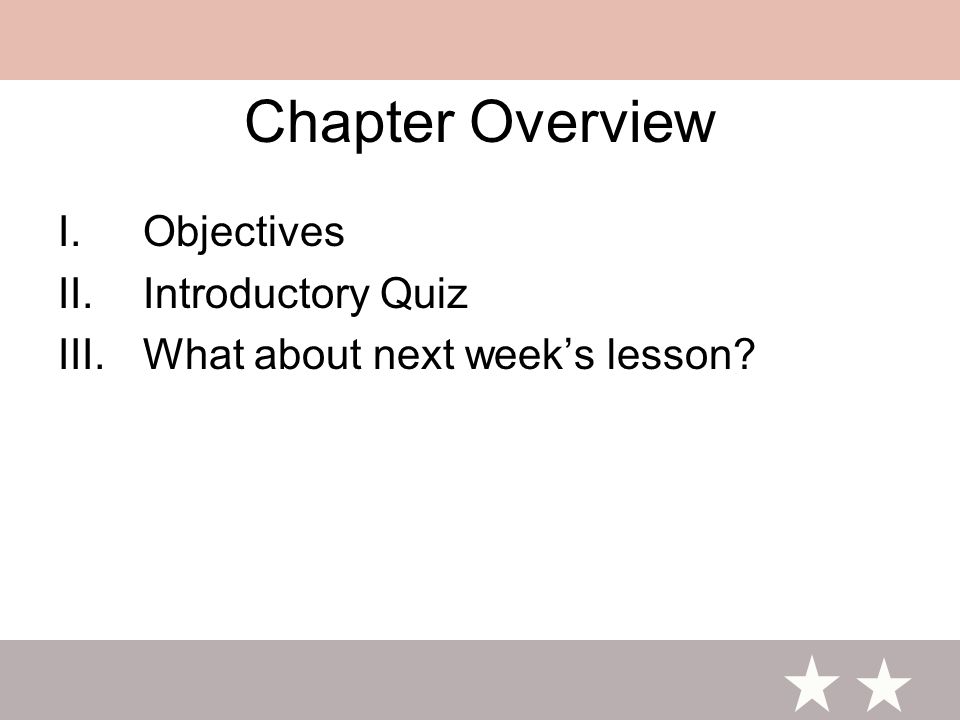 Chapter Overview

I. Objectives
II. Introductory Quiz
III. What about next week’s lesson?